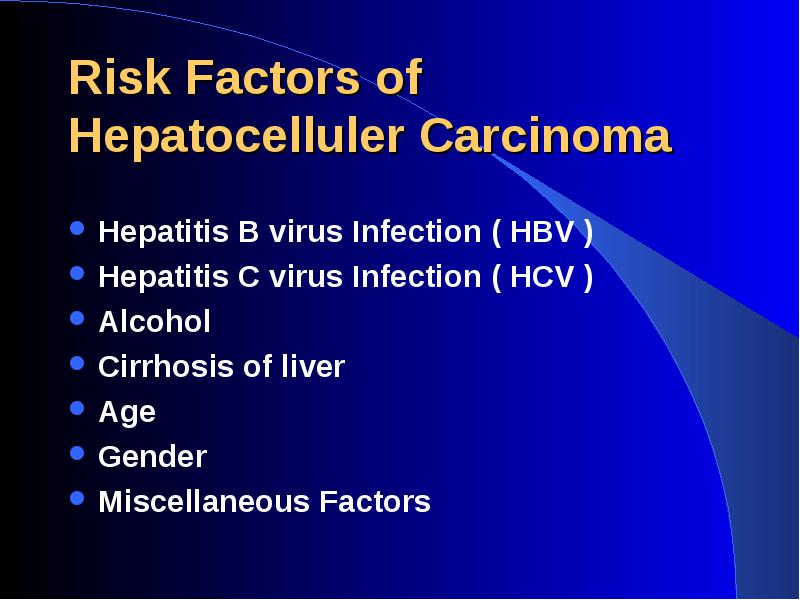 Risk Factors of Hepatocelluler Carcinoma

- Hepatitis B virus Infection ( HBV )
- Hepatitis C virus Infection ( HCV )
- Alcohol
- Cirrhosis of liver
- Age
- Gender
- Miscellaneous Factors